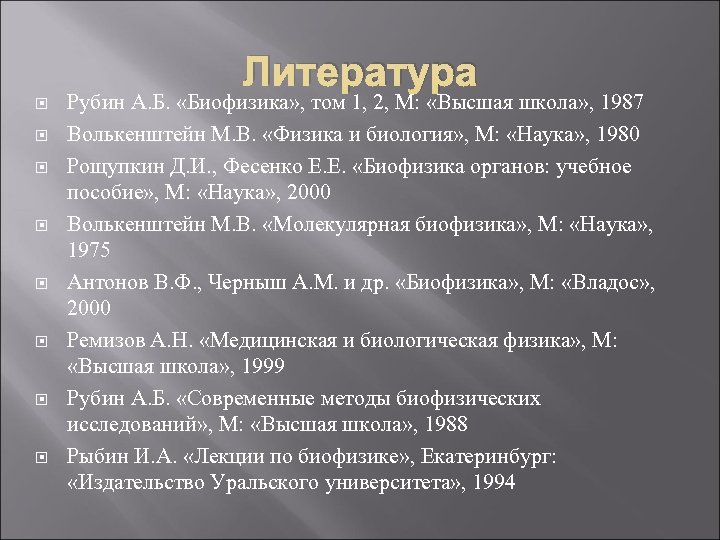 Литература

Рубин А.Б. «Биофизика», том 1, 2, М: «Высшая школа», 1987

Волькенштейн М.В. «Физика и биология», М: «Наука», 1980

Рощупкин Д.И., Фесенко Е.Е. «Биофизика органов: учебное пособие», М: «Наука», 2000

Волькенштейн М.В. «Молекулярная биофизика», М: «Наука», 1975

Антонов В.Ф., Черныш А.М. и др. «Биофизика», М: «Владос», 2000

Ремизов А.Н. «Медицинская и биологическая физика», М: «Высшая школа», 1999

Рубин А.Б. «Современные методы биофизических исследований», М: «Высшая школа», 1988

Рыбин И.А. «Лекции по биофизике», Екатеринбург: «Издательство Уральского университета», 1994